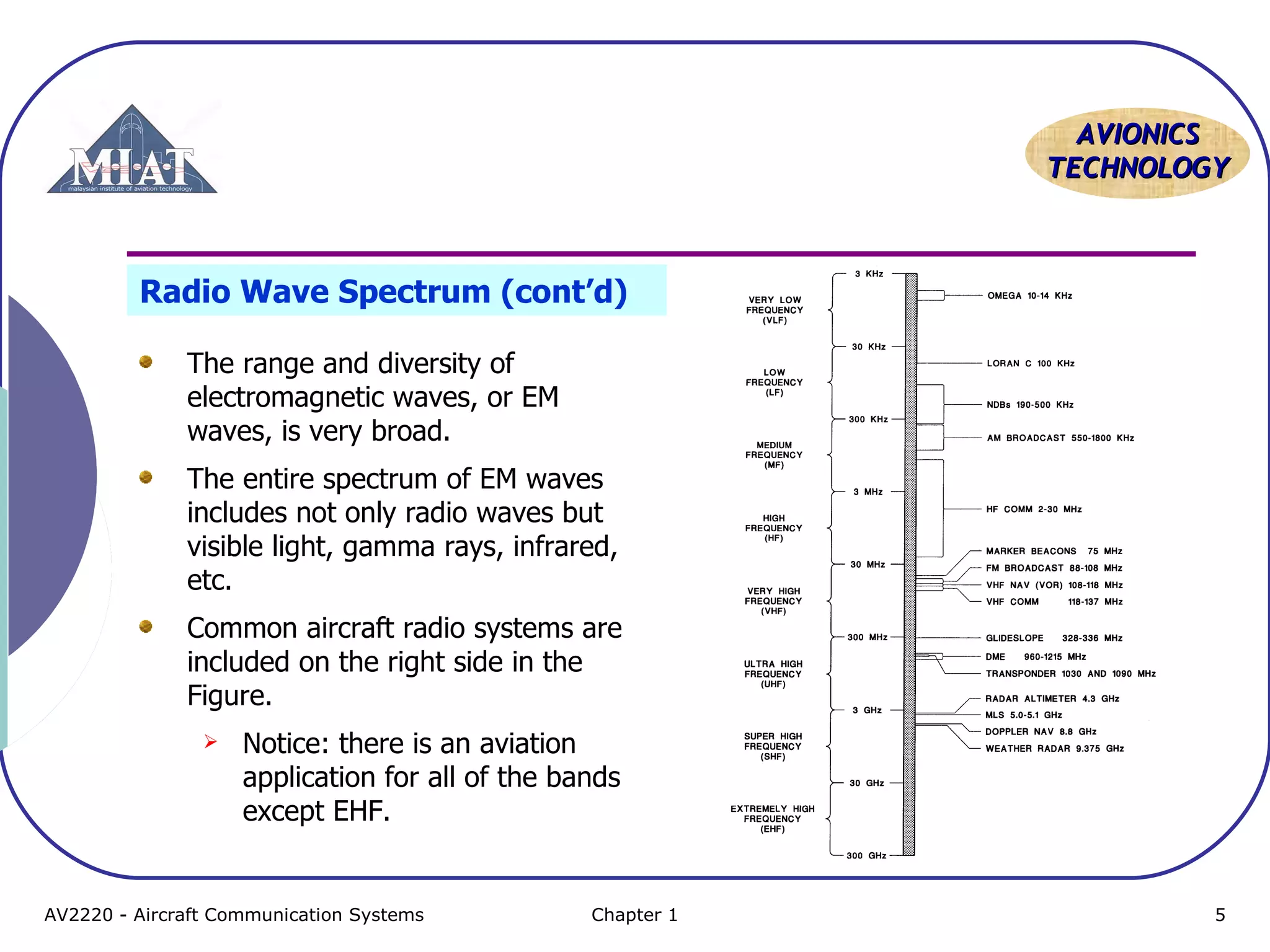 MIAT
malaysian institute of aviation technology

AVIONICS TECHNOLOGY

Radio Wave Spectrum (cont'd)

The range and diversity of electromagnetic waves, or EM waves, is very broad.

The entire spectrum of EM waves includes not only radio waves but visible light, gamma rays, infrared, etc.

Common aircraft radio systems are included on the right side in the Figure.

Notice: there is an aviation application for all of the bands except EHF.

3 KHz
VERY LOW FREQUENCY (VLF)
30 KHz
LOW FREQUENCY (LF)
300 KHz
MEDIUM FREQUENCY (MF)
3 MHz
HIGH FREQUENCY (HF)
30 MHz
VERY HIGH FREQUENCY (VHF)
300 MHz
ULTRA HIGH FREQUENCY (UHF)
3 GHz
SUPER HIGH FREQUENCY (SHF)
30 GHz
EXTREMELY HIGH FREQUENCY (EHF)
300 GHz

OMEGA 10-14 KHz
LORAN C 100 KHz
NDBs 190-500 KHz
AM BROADCAST 550-1800 KHz
HF COMM 2-30 MHz
MARKER BEACONS 75 MHz
FM BROADCAST 88-108 MHz
VHF NAV (VOR) 108-118 MHz
VHF COMM 118-137 MHz
GLIDESLOPE 328-336 MHz
DME 960-1215 MHz
TRANSPONDER 1030 AND 1090 MHz
RADAR ALTIMETER 4.3 GHz
MLS 5.0-5.1 GHz
DOPPLER NAV 8.8 GHz
WEATHER RADAR 9.375 GHz

AV2220 - Aircraft Communication Systems
Chapter 1
5